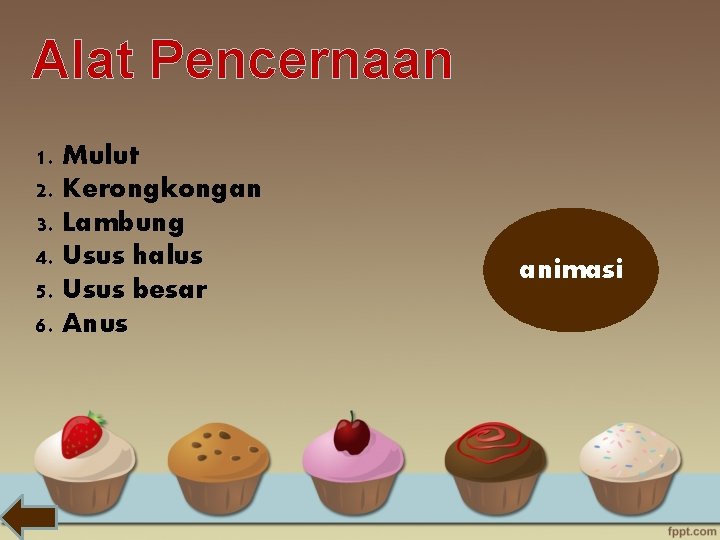 Alat Pencernaan

1. Mulut
2. Kerongkongan
3. Lambung
4. Usus halus
5. Usus besar
6. Anus

animasi

fppt.com